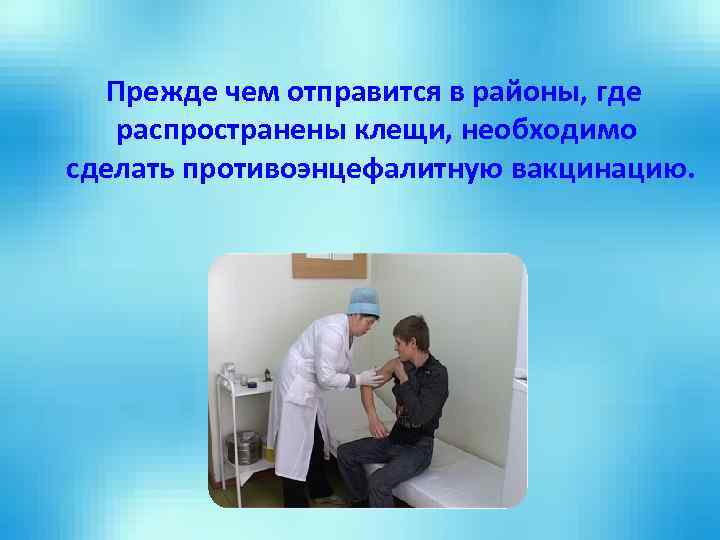 Прежде чем отправится в районы, где распространены клещи, необходимо сделать противоэнцефалитную вакцинацию.